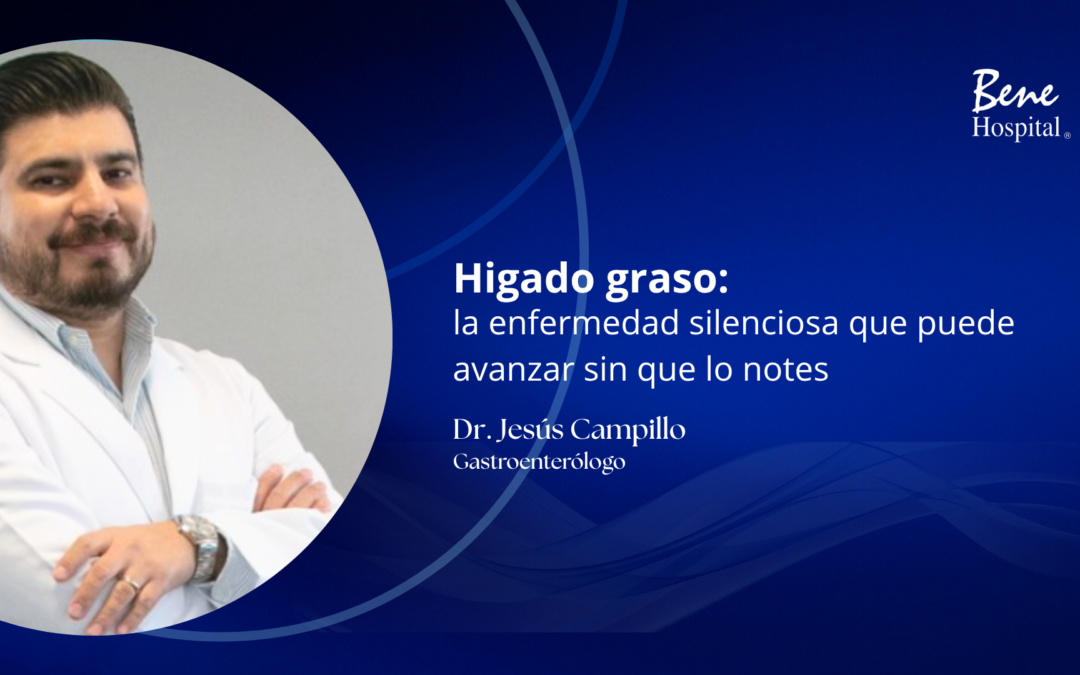 Bene
Hospital ®

Higado graso:
la enfermedad silenciosa que puede avanzar sin que lo notes

Dr. Jesús Campillo
Gastroenterólogo